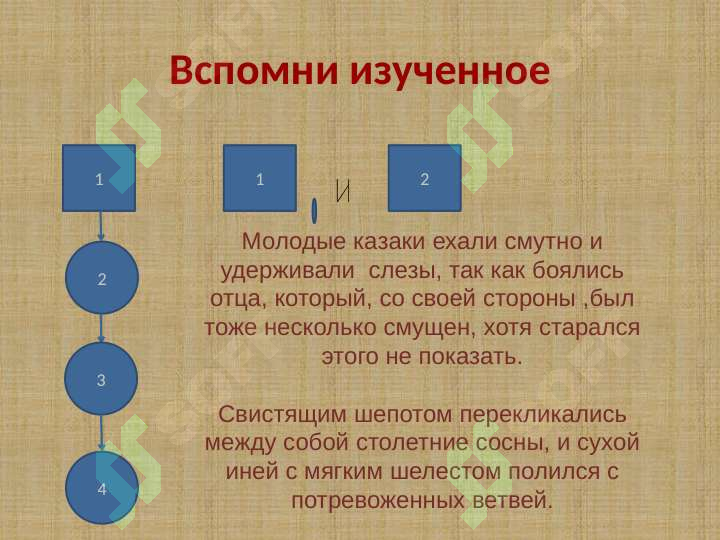 Вспомни изученное

1

2

3

4

1 , И 2

Молодые казаки ехали смутно и удерживали слезы, так как боялись отца, который, со своей стороны ,был тоже несколько смущен, хотя старался этого не показать.

Свистящим шепотом перекликались между собой столетние сосны, и сухой иней с мягким шелестом полился с потревоженных ветвей.